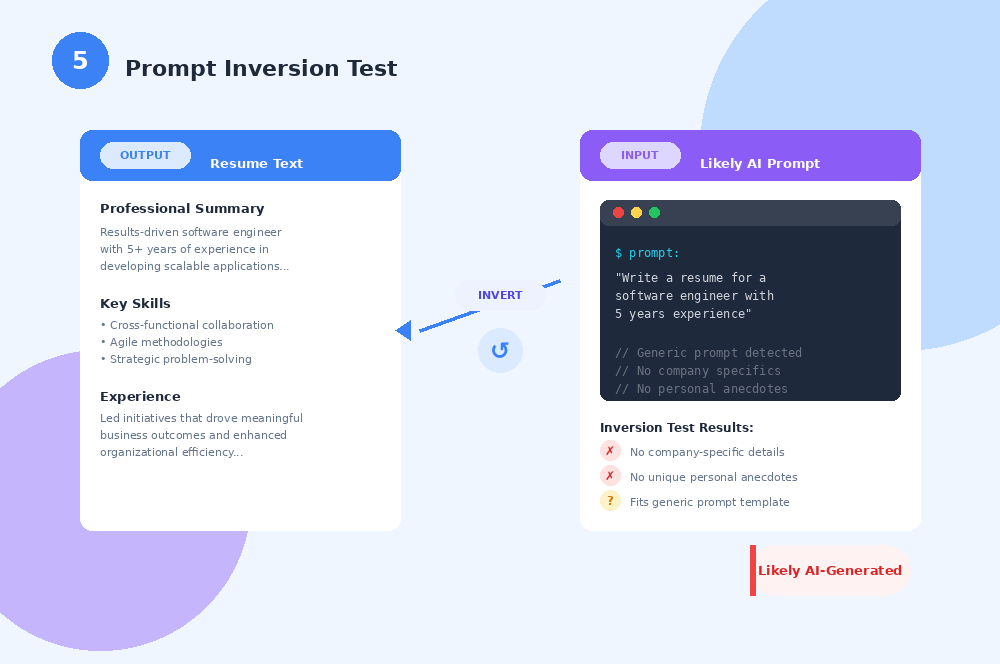 5 Prompt Inversion Test

OUTPUT Resume Text

Professional Summary

Results-driven software engineer with 5+ years of experience in developing scalable applications...

Key Skills

• Cross-functional collaboration
• Agile methodologies
• Strategic problem-solving

Experience

Led initiatives that drove meaningful business outcomes and enhanced organizational efficiency...

INVERT

↺

INPUT Likely AI Prompt

$ prompt:
"Write a resume for a software engineer with 5 years experience"

// Generic prompt detected
// No company specifics
// No personal anecdotes

Inversion Test Results:

✗ No company-specific details
✗ No unique personal anecdotes
? Fits generic prompt template

Likely AI-Generated